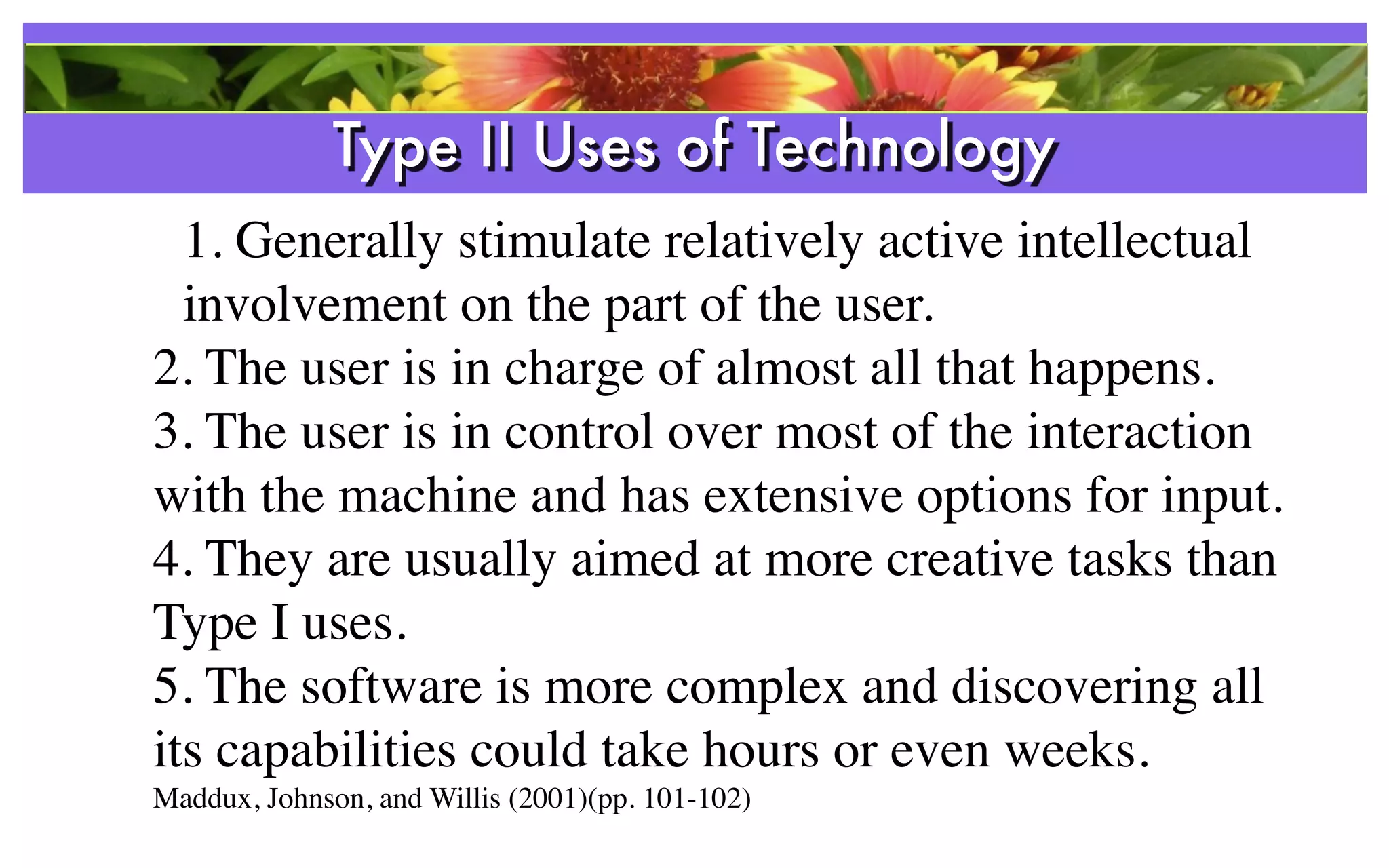 Type II Uses of Technology

1. Generally stimulate relatively active intellectual involvement on the part of the user.
2. The user is in charge of almost all that happens.
3. The user is in control over most of the interaction with the machine and has extensive options for input.
4. They are usually aimed at more creative tasks than Type I uses.
5. The software is more complex and discovering all its capabilities could take hours or even weeks.
Maddux, Johnson, and Willis (2001)(pp. 101-102)